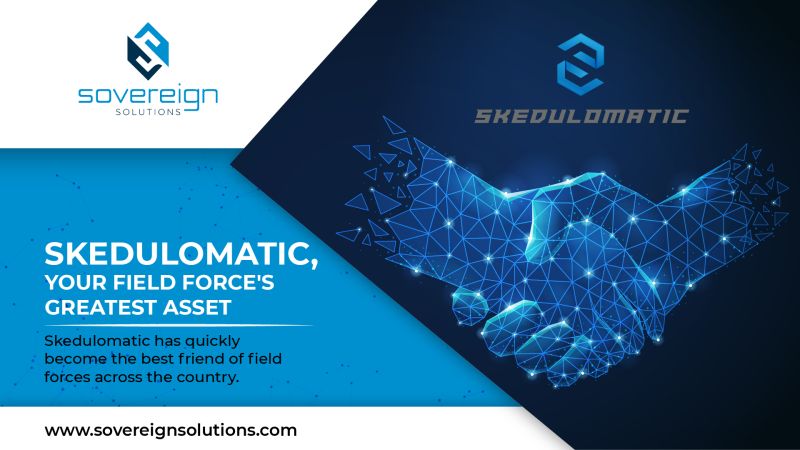 sovereign
SOLUTIONS

SKEDULOMATIC

SKEDULOMATIC, YOUR FIELD FORCE'S GREATEST ASSET

Skedulomatic has quickly become the best friend of field forces across the country.

www.sovereignsolutions.com